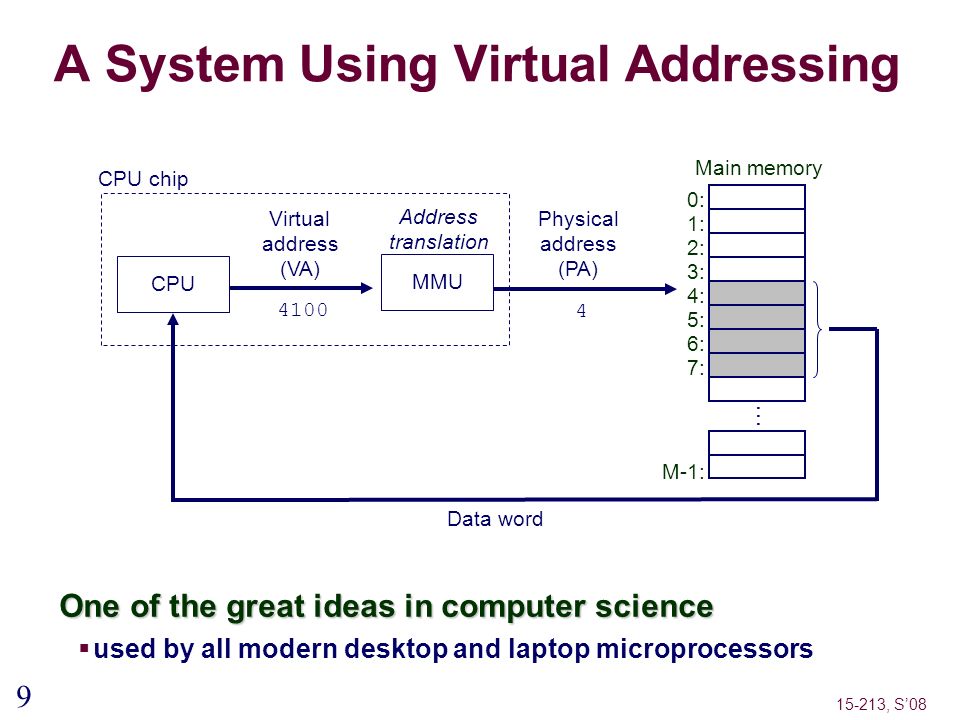 A System Using Virtual Addressing

CPU chip

CPU

Virtual address (VA)

4100

Address translation

MMU

Physical address (PA)

4

Main memory

0:
1:
2:
3:
4:
5:
6:
7:
⋮
M-1:

Data word

One of the great ideas in computer science

▪ used by all modern desktop and laptop microprocessors

9

15-213, S'08